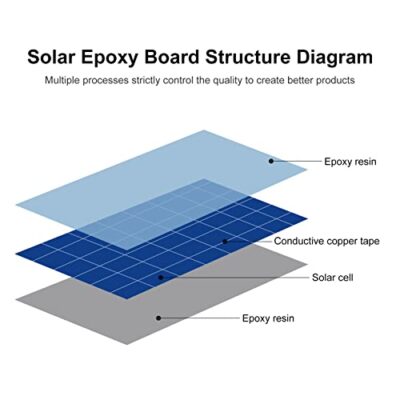 Solar Epoxy Board Structure Diagram

Multiple processes strictly control the quality to create better products

Epoxy resin

Conductive copper tape

Solar cell

Epoxy resin